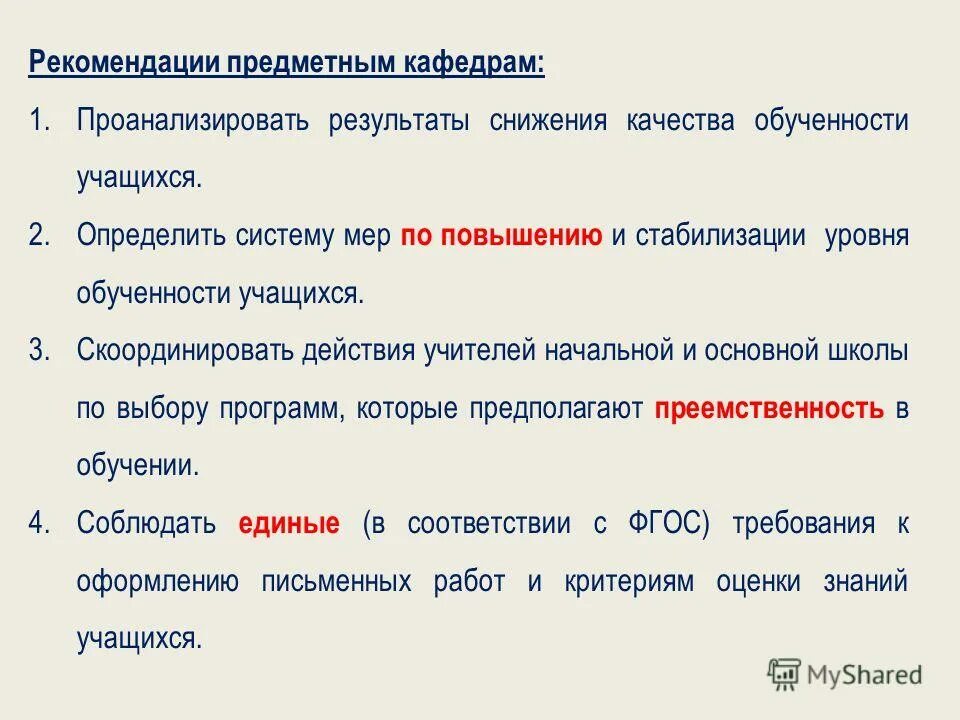 Рекомендации предметным кафедрам:

1. Проанализировать результаты снижения качества обученности учащихся.

2. Определить систему мер по повышению и стабилизации уровня обученности учащихся.

3. Скоординировать действия учителей начальной и основной школы по выбору программ, которые предполагают преемственность в обучении.

4. Соблюдать единые (в соответствии с ФГОС) требования к оформлению письменных работ и критериям оценки знаний учащихся.

MyShared